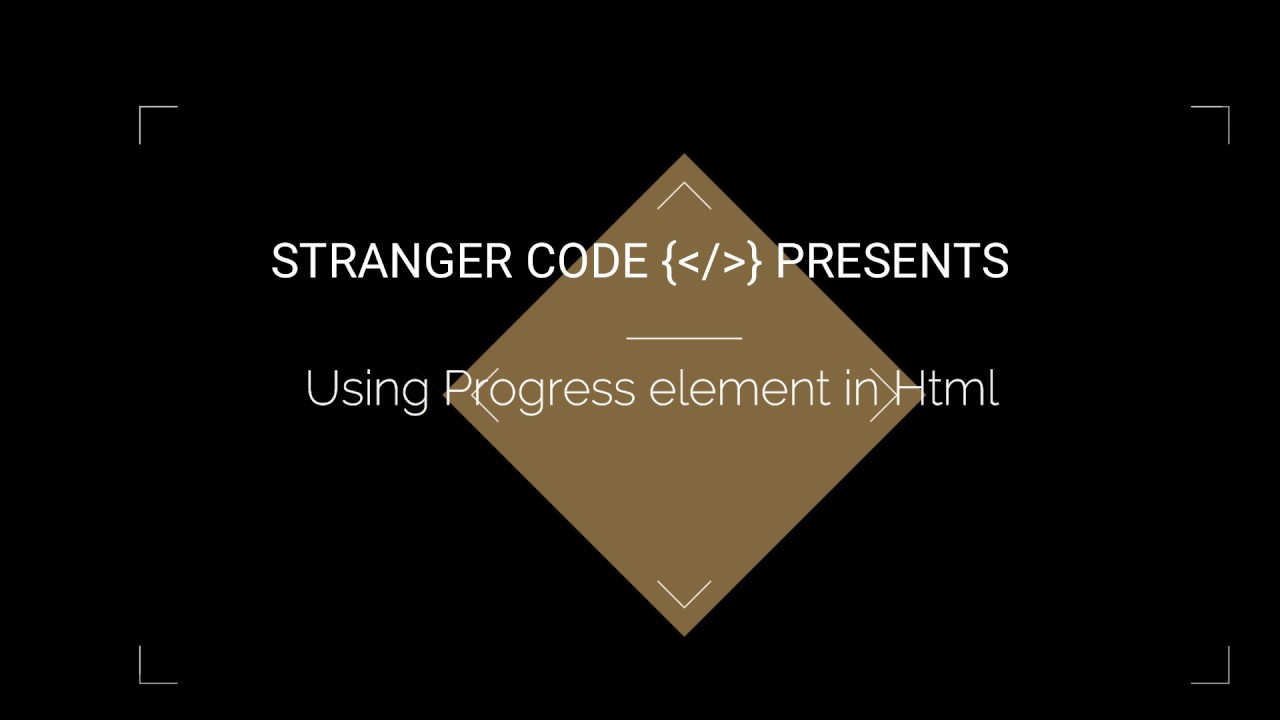 STRANGER CODE {</>} PRESENTS

Using Progress element in Html